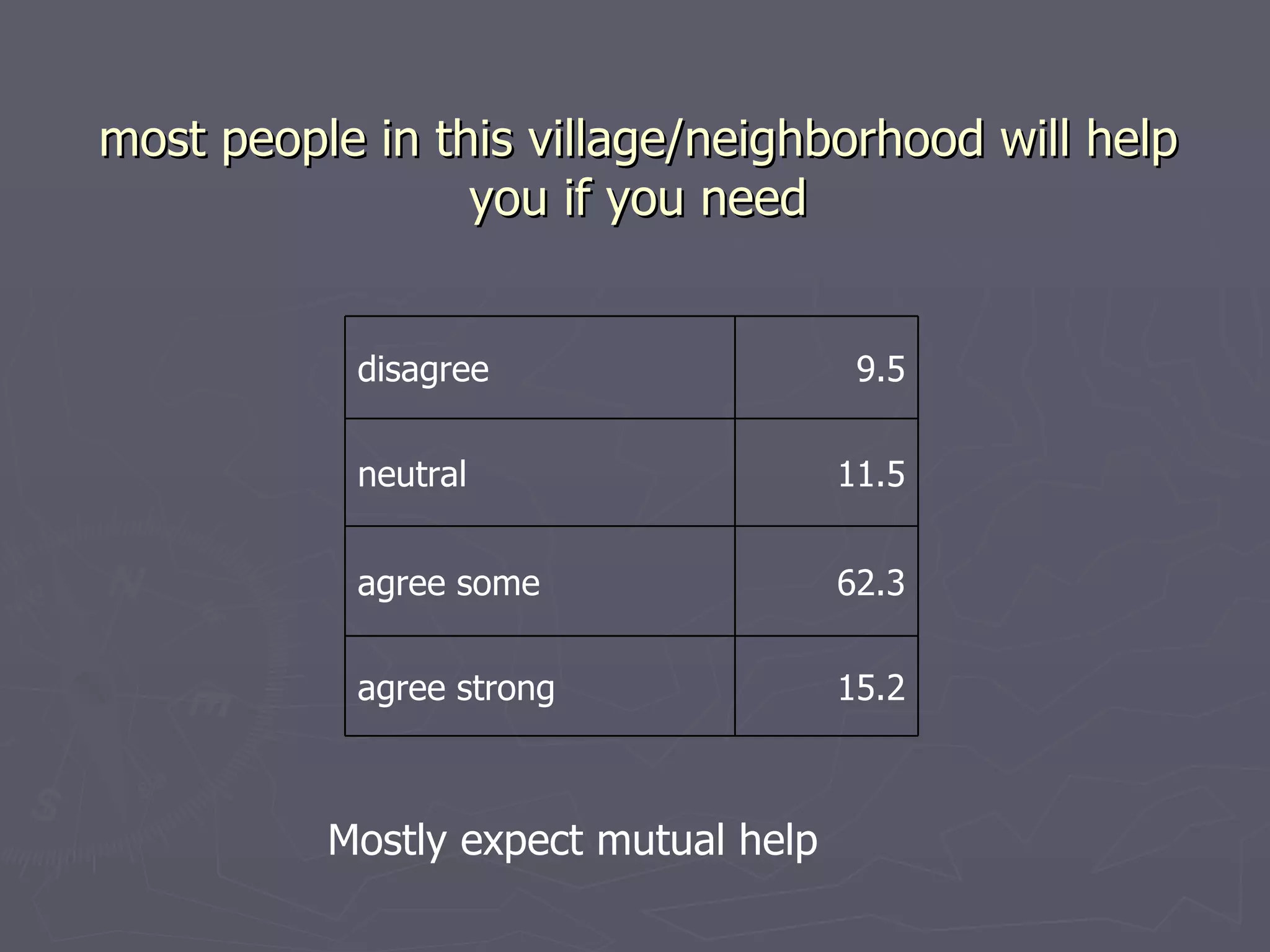 most people in this village/neighborhood will help you if you need

| disagree | 9.5 |
|---|---|
| neutral | 11.5 |
| agree some | 62.3 |
| agree strong | 15.2 |

Mostly expect mutual help